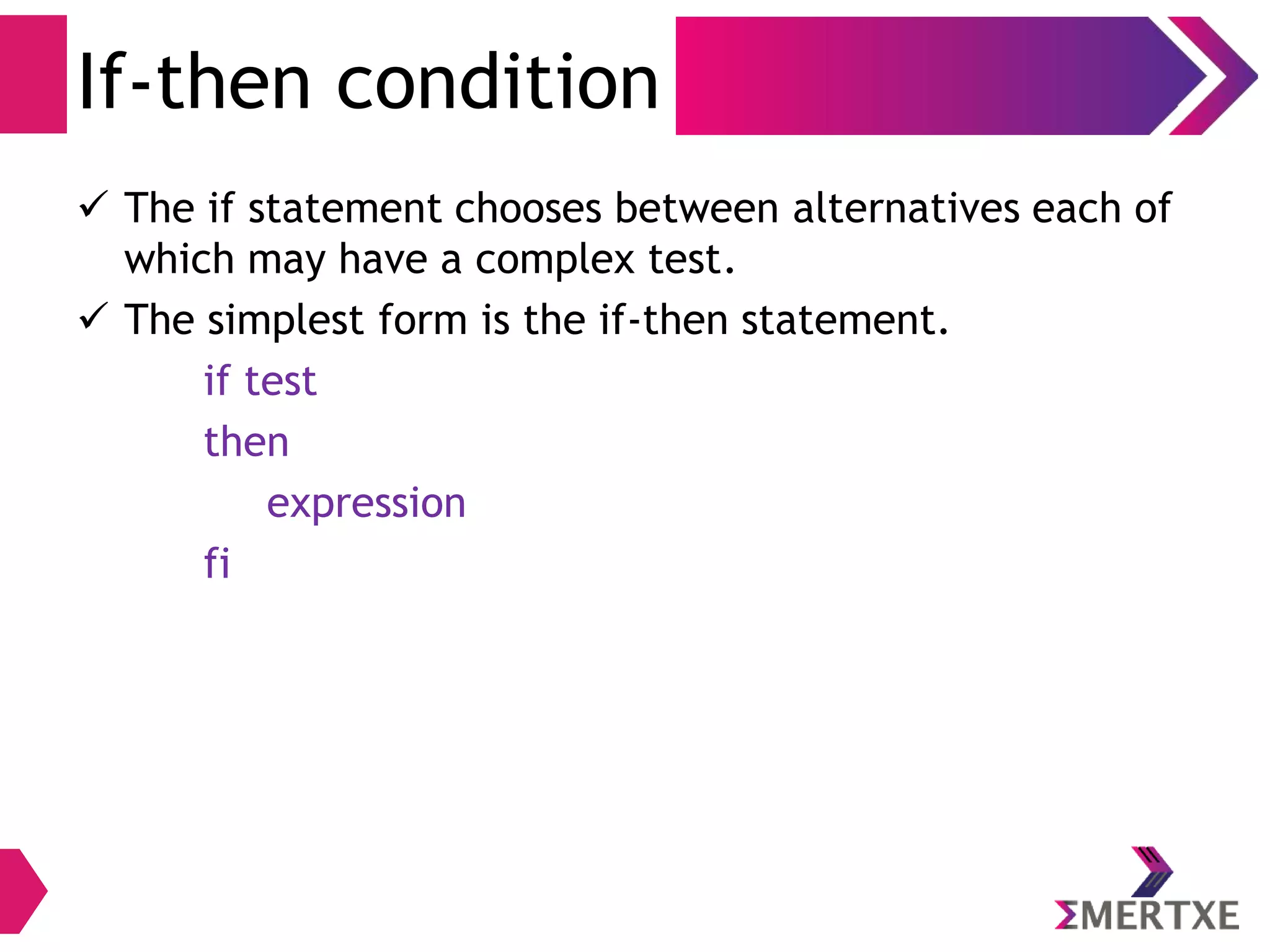 If-then condition

✓ The if statement chooses between alternatives each of which may have a complex test.

✓ The simplest form is the if-then statement.

if test

then

expression

fi

ΣMERTXE